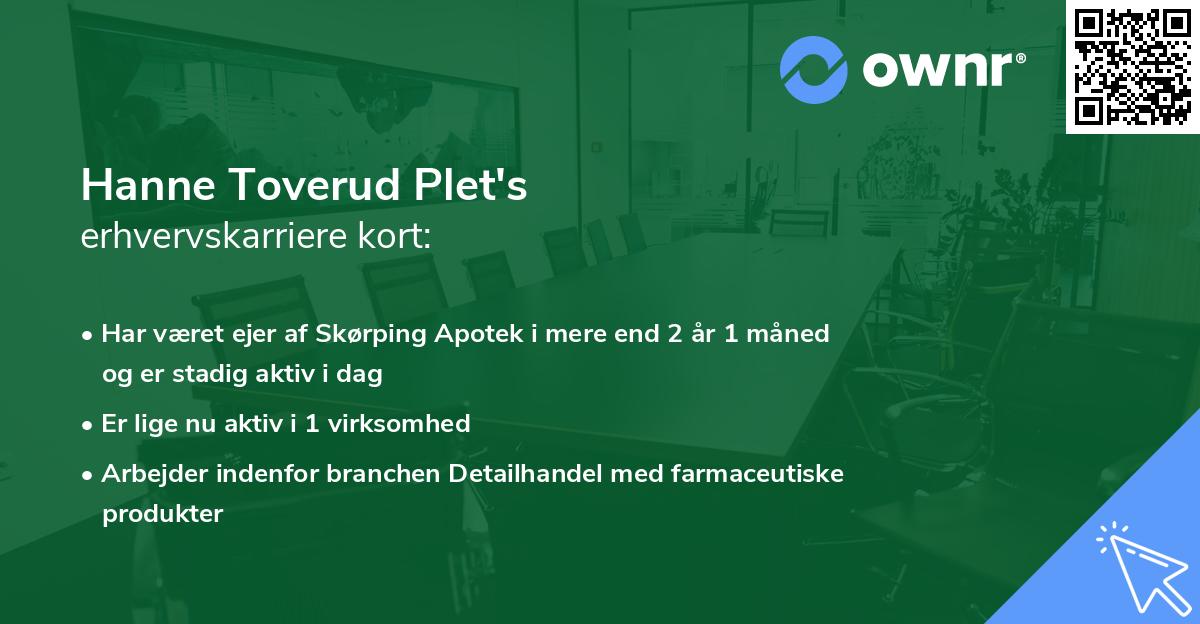 ownr®

Hanne Toverud Plet's
erhvervskarriere kort:

• Har været ejer af Skørping Apotek i mere end 2 år 1 måned og er stadig aktiv i dag

• Er lige nu aktiv i 1 virksomhed

• Arbejder indenfor branchen Detailhandel med farmaceutiske produkter